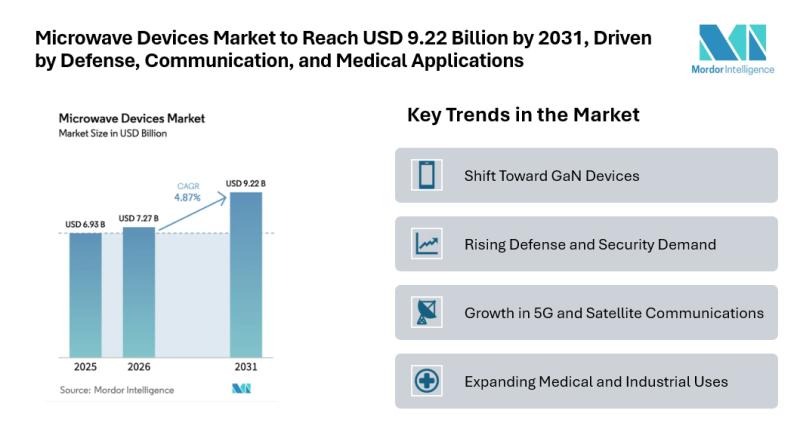 Microwave Devices Market to Reach USD 9.22 Billion by 2031, Driven by Defense, Communication, and Medical Applications

Mordor Intelligence

Microwave Devices Market
Market Size in USD Billion

CAGR 4.87%

USD 6.93 B
USD 7.27 B
USD 9.22 B

2025
2026
2031

Source: Mordor Intelligence

Key Trends in the Market

Shift Toward GaN Devices

Rising Defense and Security Demand

Growth in 5G and Satellite Communications

Expanding Medical and Industrial Uses